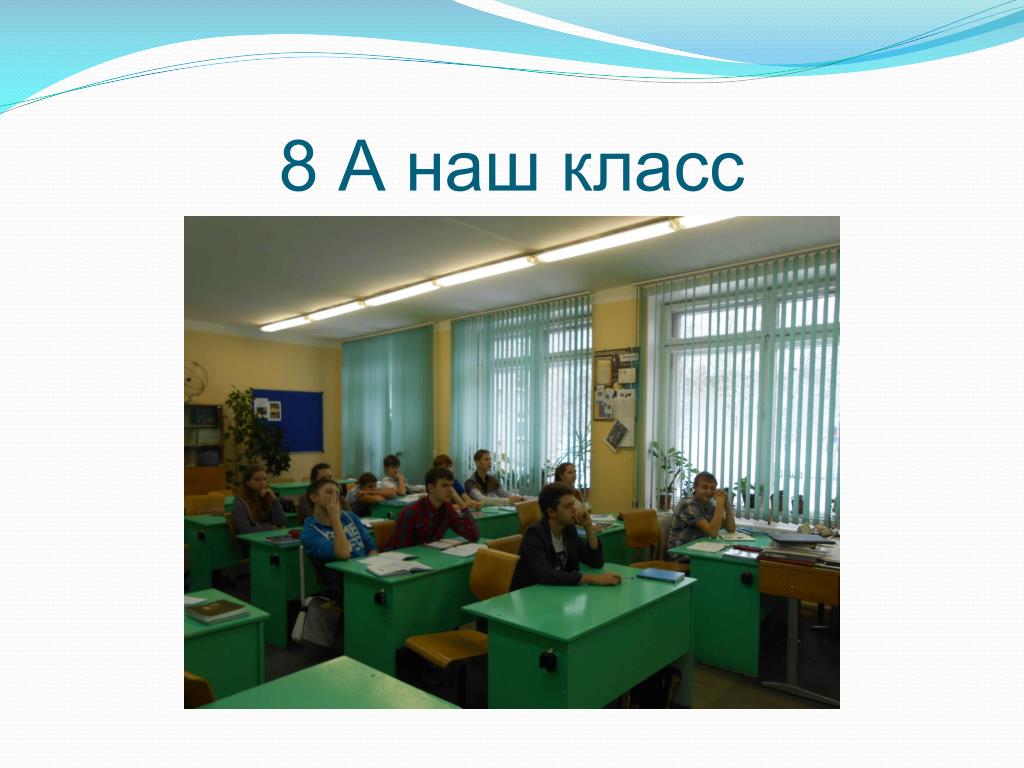 8 А наш класс